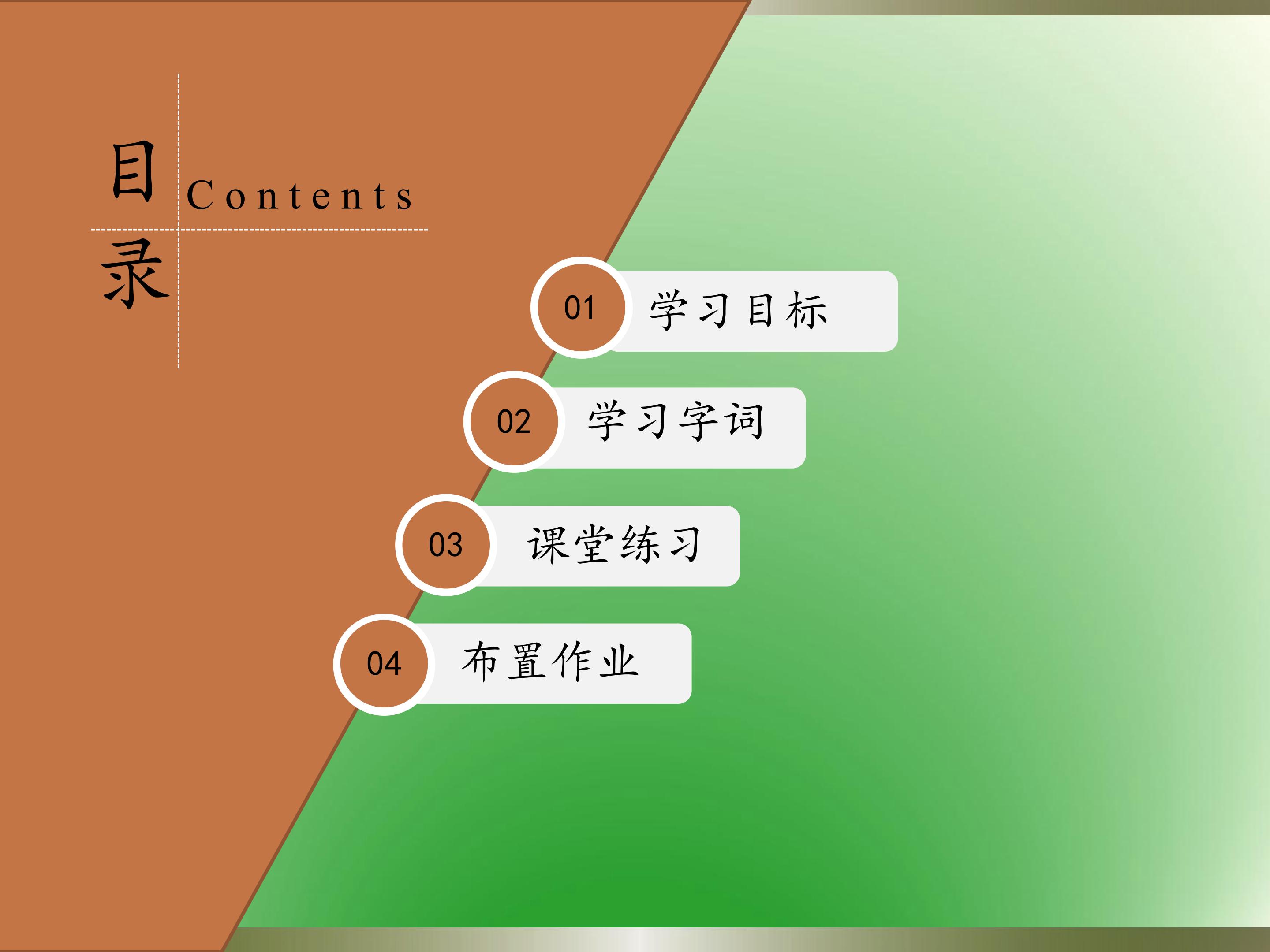 目录

Contents

01 学习目标

02 学习字词

03 课堂练习

04 布置作业